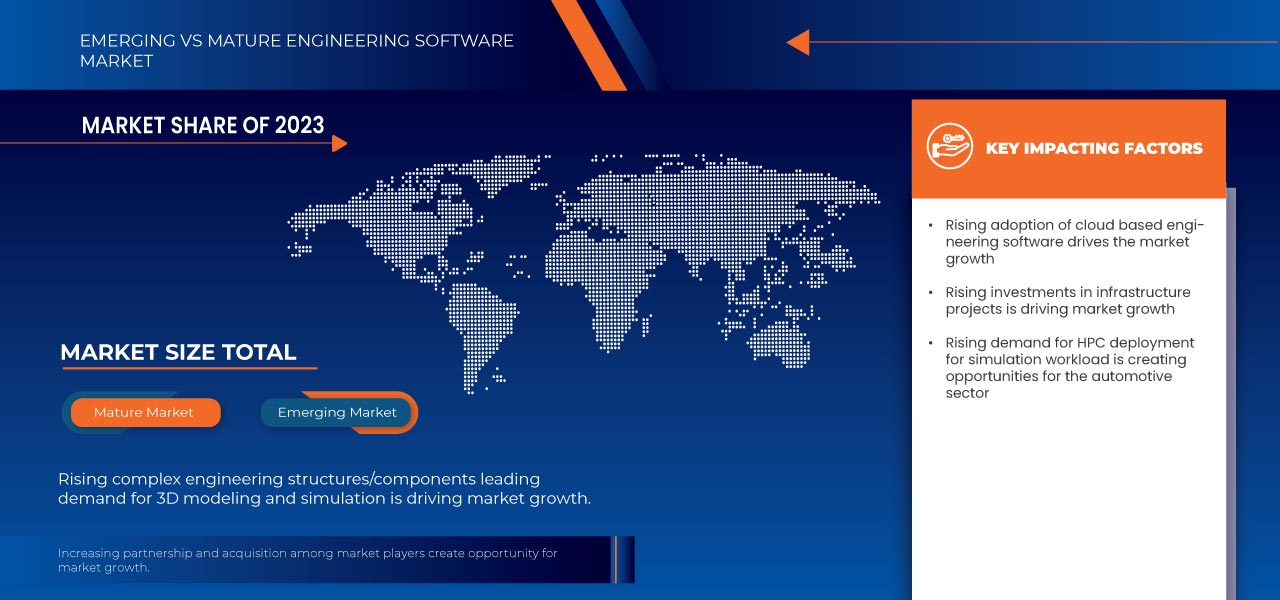 EMERGING VS MATURE ENGINEERING SOFTWARE MARKET

MARKET SHARE OF 2023

MARKET SIZE TOTAL

Mature Market

Emerging Market

Rising complex engineering structures/components leading demand for 3D modeling and simulation is driving market growth.

Increasing partnership and acquisition among market players create opportunity for market growth.

KEY IMPACTING FACTORS

• Rising adoption of cloud based engineering software drives the market growth

• Rising investments in infrastructure projects is driving market growth

• Rising demand for HPC deployment for simulation workload is creating opportunities for the automotive sector